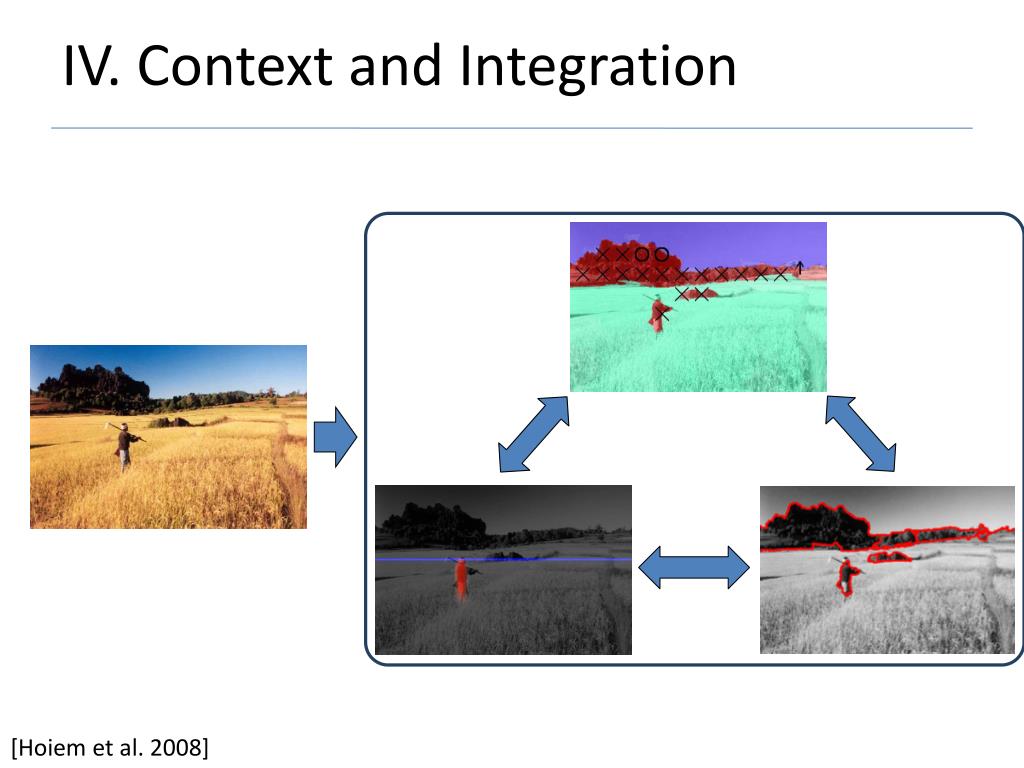 IV. Context and Integration

[Hoiem et al. 2008]